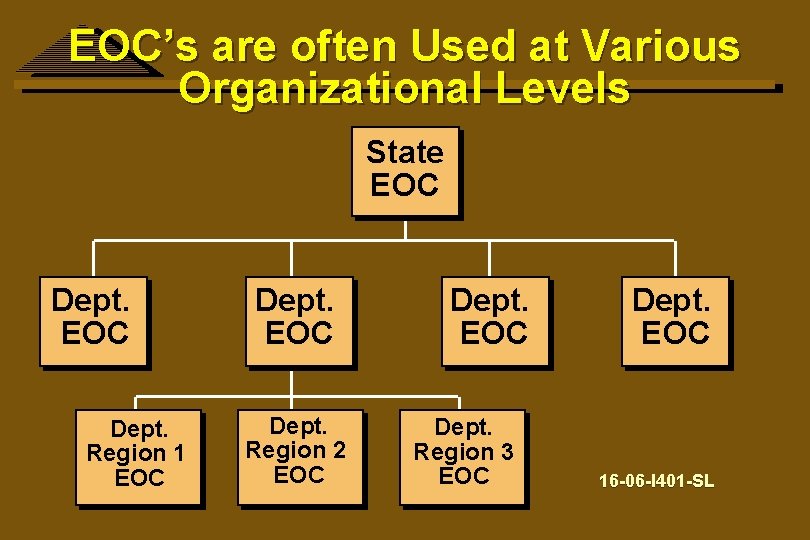 EOC's are often Used at Various Organizational Levels

State EOC

Dept. EOC

Dept. EOC

Dept. EOC

Dept. EOC

Dept. Region 1 EOC

Dept. Region 2 EOC

Dept. Region 3 EOC

16-06-I401-SL